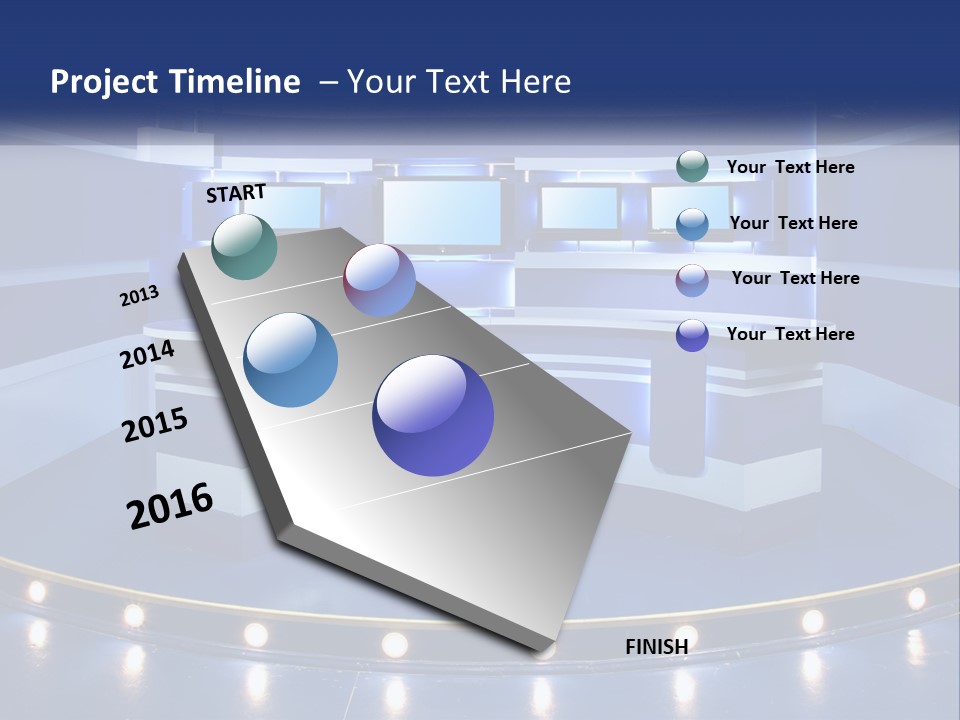 Project Timeline – Your Text Here

START

2013

2014

2015

2016

FINISH

Your Text Here

Your Text Here

Your Text Here

Your Text Here